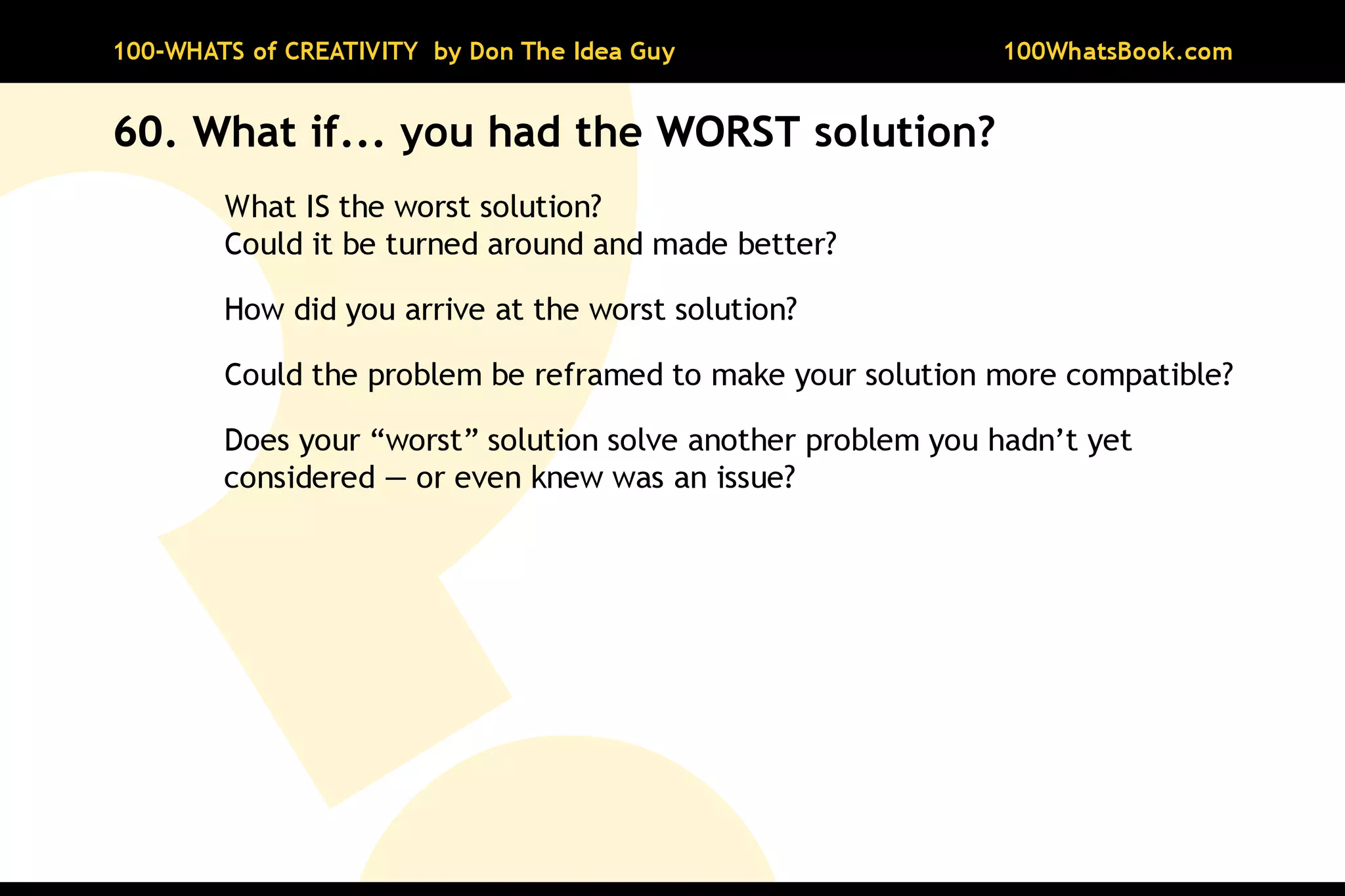 100-WHATS of CREATIVITY by Don The Idea Guy 100WhatsBook.com

60. What if... you had the WORST solution?

What IS the worst solution?
Could it be turned around and made better?

How did you arrive at the worst solution?

Could the problem be reframed to make your solution more compatible?

Does your “worst” solution solve another problem you hadn’t yet considered — or even knew was an issue?